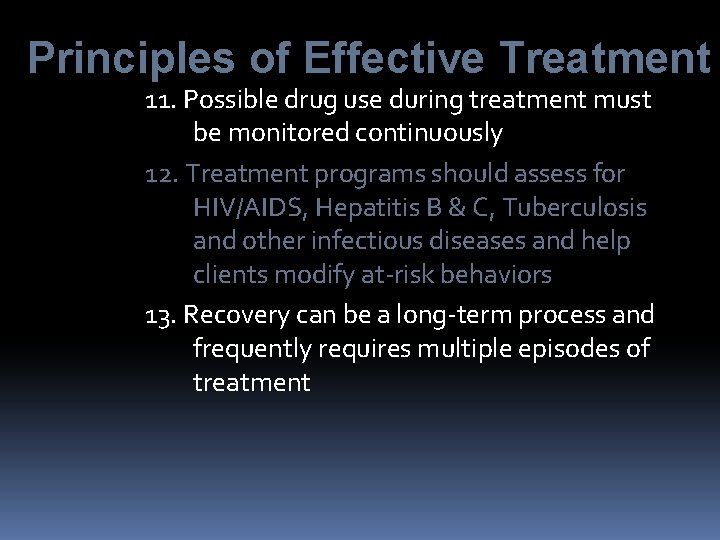 Principles of Effective Treatment

11. Possible drug use during treatment must be monitored continuously

12. Treatment programs should assess for HIV/AIDS, Hepatitis B & C, Tuberculosis and other infectious diseases and help clients modify at-risk behaviors

13. Recovery can be a long-term process and frequently requires multiple episodes of treatment